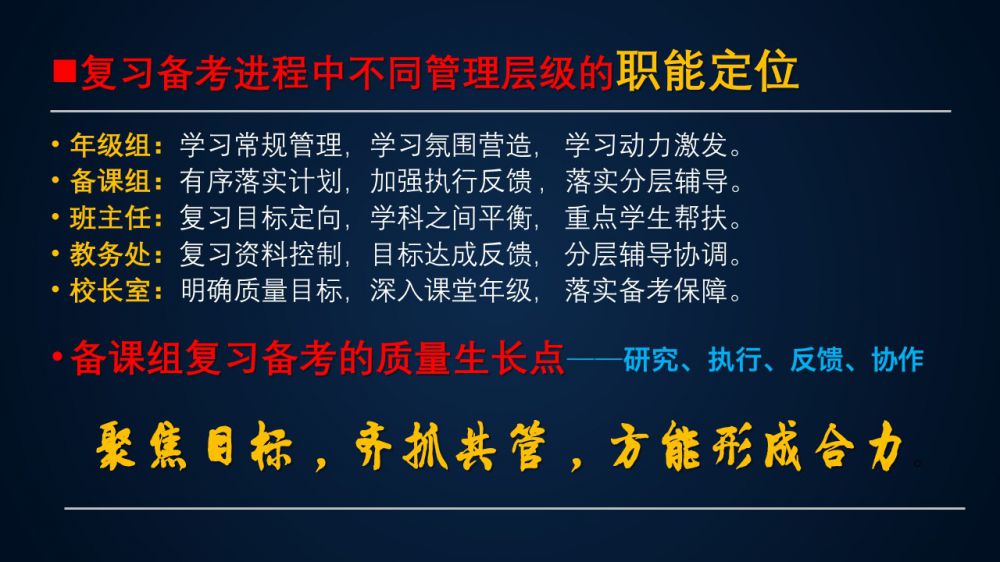 ■复习备考进程中不同管理层级的职能定位

• 年级组：学习常规管理，学习氛围营造，学习动力激发。
• 备课组：有序落实计划，加强执行反馈，落实分层辅导。
• 班主任：复习目标定向，学科之间平衡，重点学生帮扶。
• 教务处：复习资料控制，目标达成反馈，分层辅导协调。
• 校长室：明确质量目标，深入课堂年级，落实备考保障。

• 备课组复习备考的质量生长点——研究、执行、反馈、协作

聚焦目标，齐抓共管，方能形成合力。